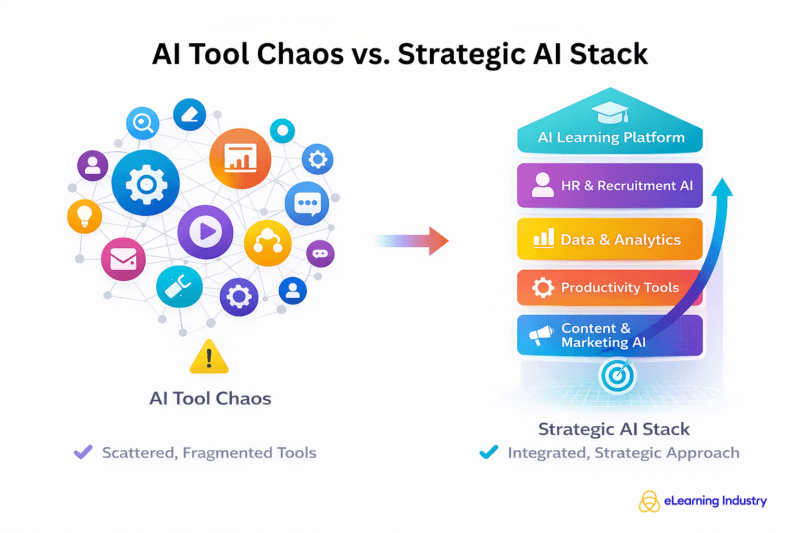 AI Tool Chaos vs. Strategic AI Stack

AI Tool Chaos

Scattered, Fragmented Tools

AI Learning Platform

HR & Recruitment AI

Data & Analytics

Productivity Tools

Content & Marketing AI

Strategic AI Stack

Integrated, Strategic Approach

eLearning Industry